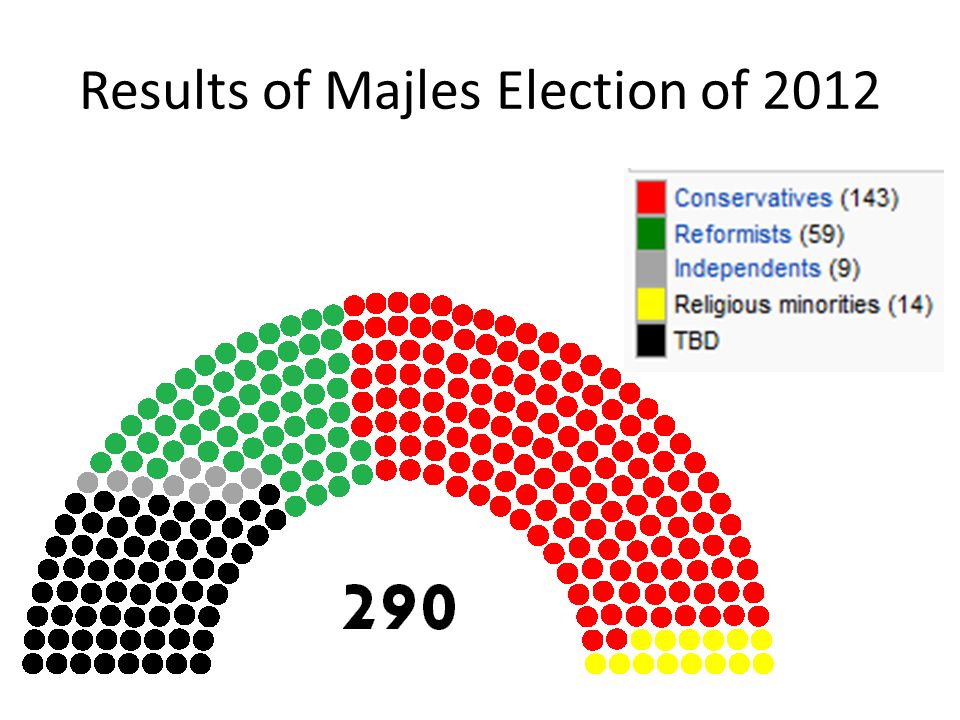 Results of Majles Election of 2012

Conservatives (143)
Reformists (59)
Independents (9)
Religious minorities (14)
TBD

290